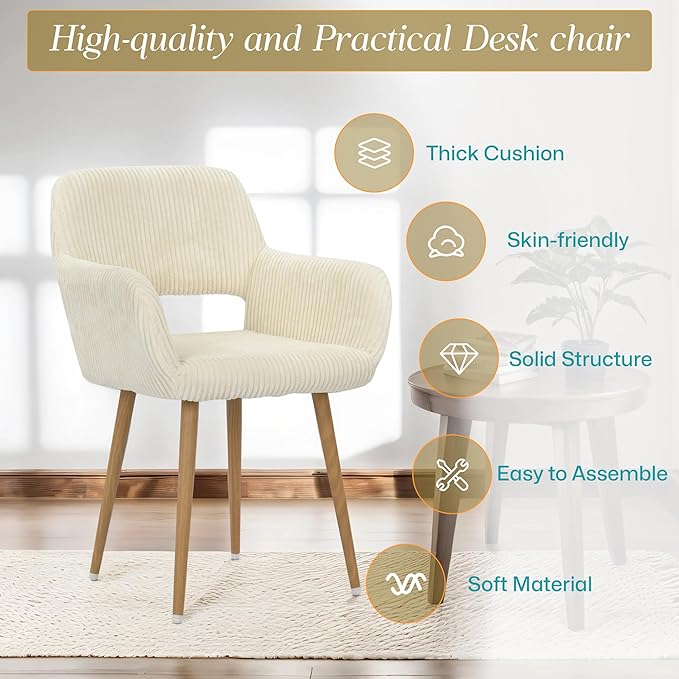 High-quality and Practical Desk chair

Thick Cushion

Skin-friendly

Solid Structure

Easy to Assemble

Soft Material